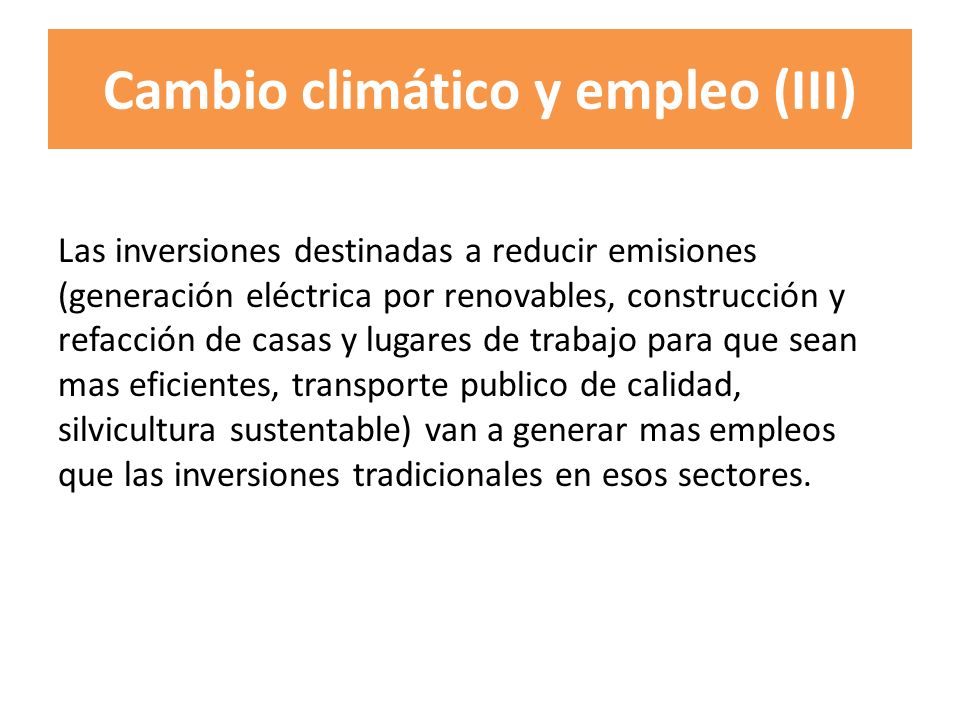 Cambio climático y empleo (III)

Las inversiones destinadas a reducir emisiones (generación eléctrica por renovables, construcción y refacción de casas y lugares de trabajo para que sean mas eficientes, transporte publico de calidad, silvicultura sustentable) van a generar mas empleos que las inversiones tradicionales en esos sectores.